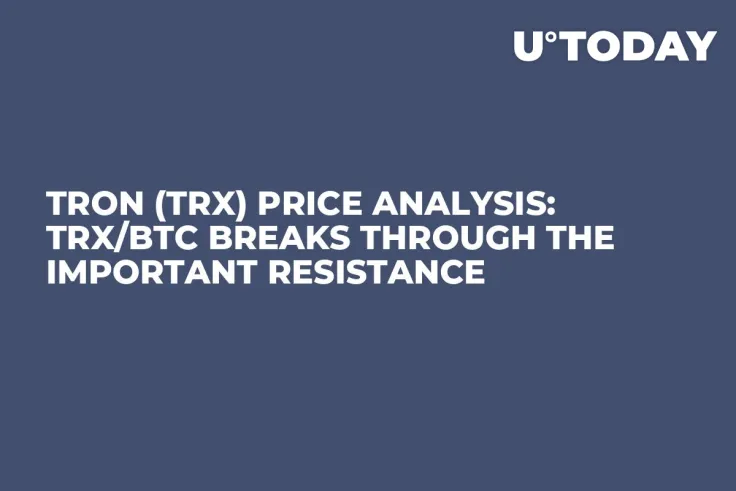 U°TODAY

TRON (TRX) PRICE ANALYSIS: TRX/BTC BREAKS THROUGH THE IMPORTANT RESISTANCE